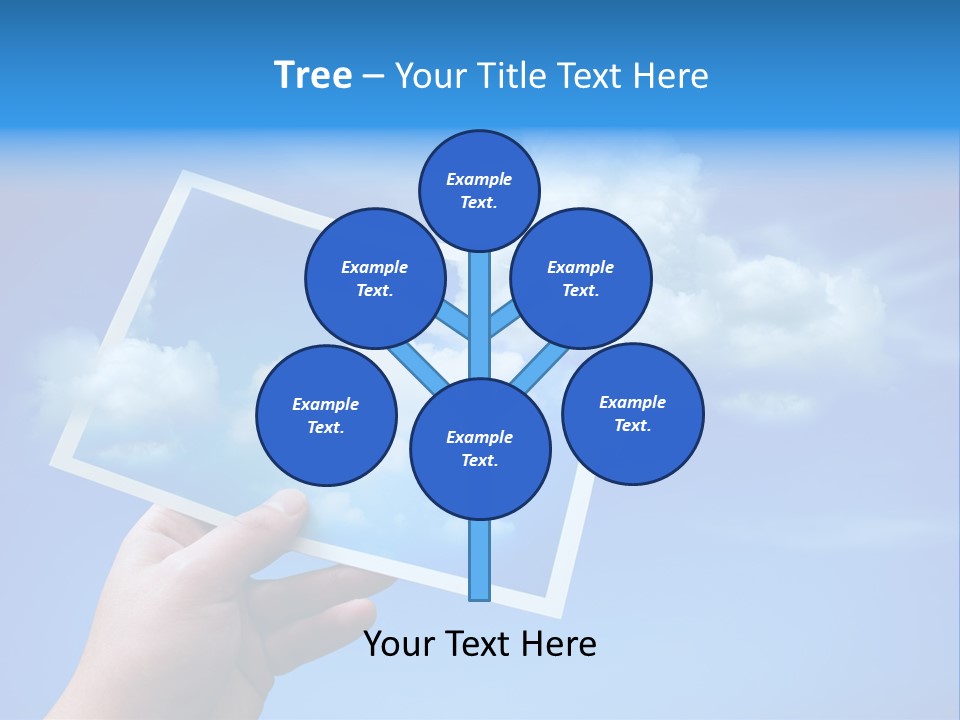 Tree – Your Title Text Here

Example Text.

Example Text.

Example Text.

Example Text.

Example Text.

Example Text.

Your Text Here